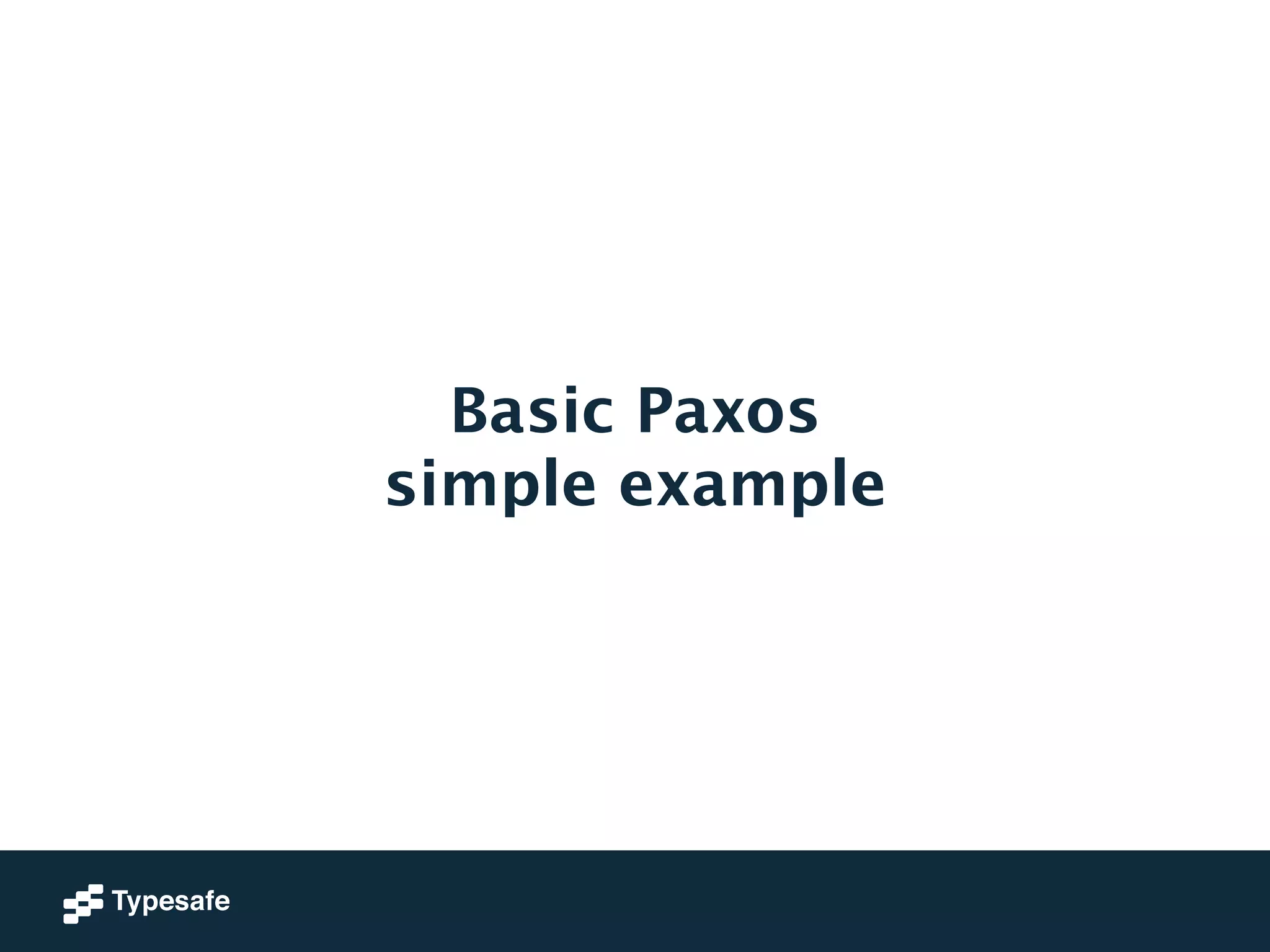 Basic Paxos
simple example

Typesafe